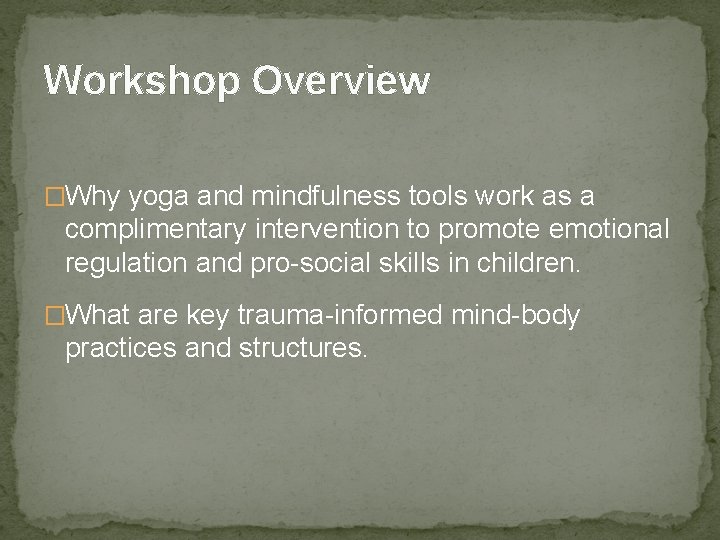 Workshop Overview

□Why yoga and mindfulness tools work as a complimentary intervention to promote emotional regulation and pro-social skills in children.

□What are key trauma-informed mind-body practices and structures.